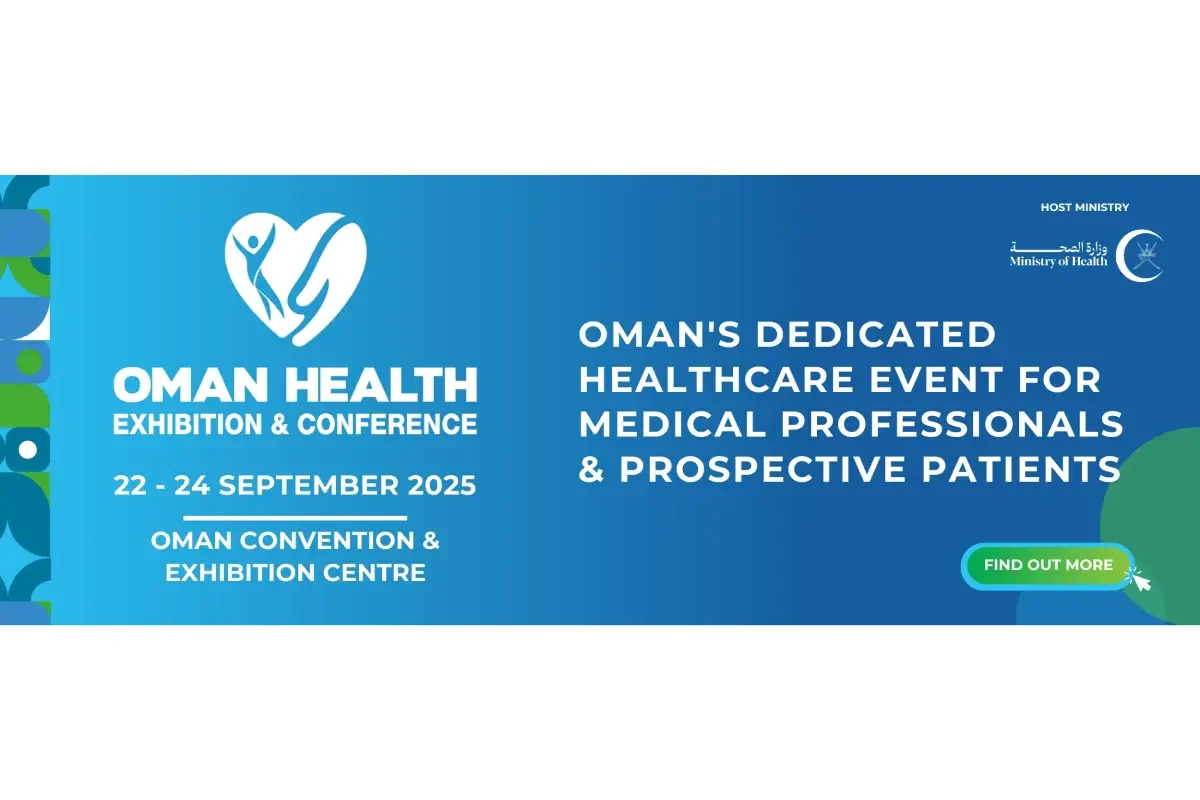 OMAN HEALTH
EXHIBITION & CONFERENCE

22 - 24 SEPTEMBER 2025

OMAN CONVENTION & EXHIBITION CENTRE

HOST MINISTRY

وزارة الصحة
Ministry of Health

OMAN'S DEDICATED HEALTHCARE EVENT FOR MEDICAL PROFESSIONALS & PROSPECTIVE PATIENTS

FIND OUT MORE